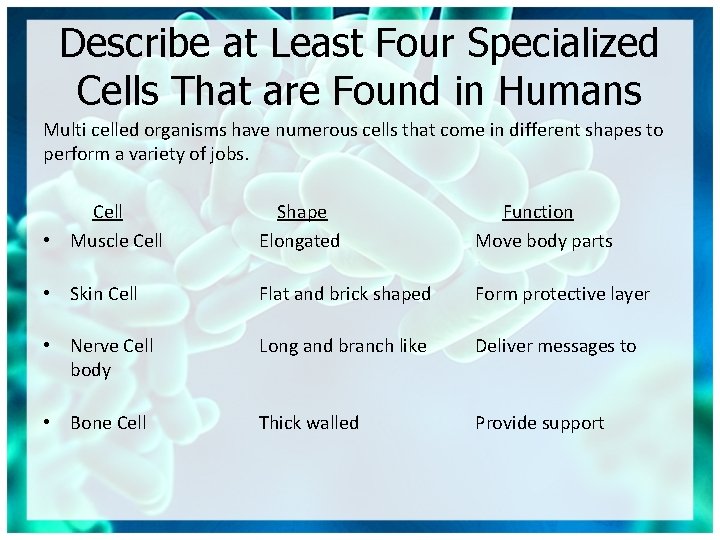 Describe at Least Four Specialized Cells That are Found in Humans

Multi celled organisms have numerous cells that come in different shapes to perform a variety of jobs.

| Cell | Shape | Function |
|---|---|---|
| • Muscle Cell | Elongated | Move body parts |
| • Skin Cell | Flat and brick shaped | Form protective layer |
| • Nerve Cell body | Long and branch like | Deliver messages to |
| • Bone Cell | Thick walled | Provide support |